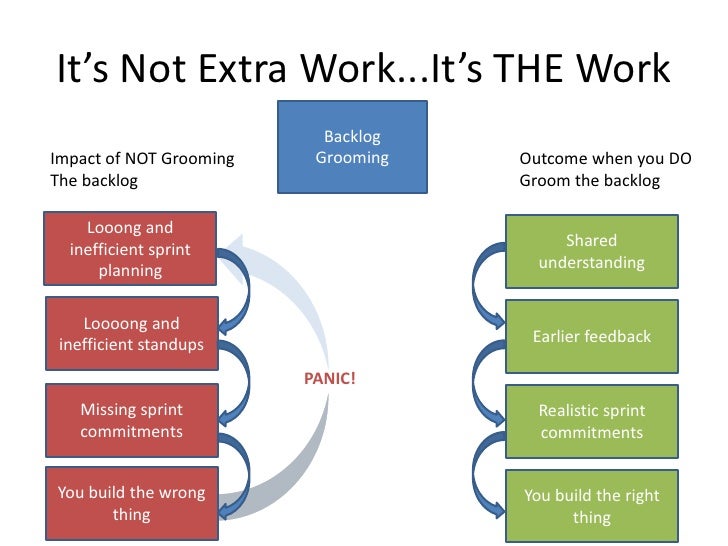 It's Not Extra Work...It's THE Work

Backlog Grooming

Impact of NOT Grooming The backlog

Looong and inefficient sprint planning

Loooong and inefficient standups

Missing sprint commitments

You build the wrong thing

PANIC!

Outcome when you DO Groom the backlog

Shared understanding

Earlier feedback

Realistic sprint commitments

You build the right thing